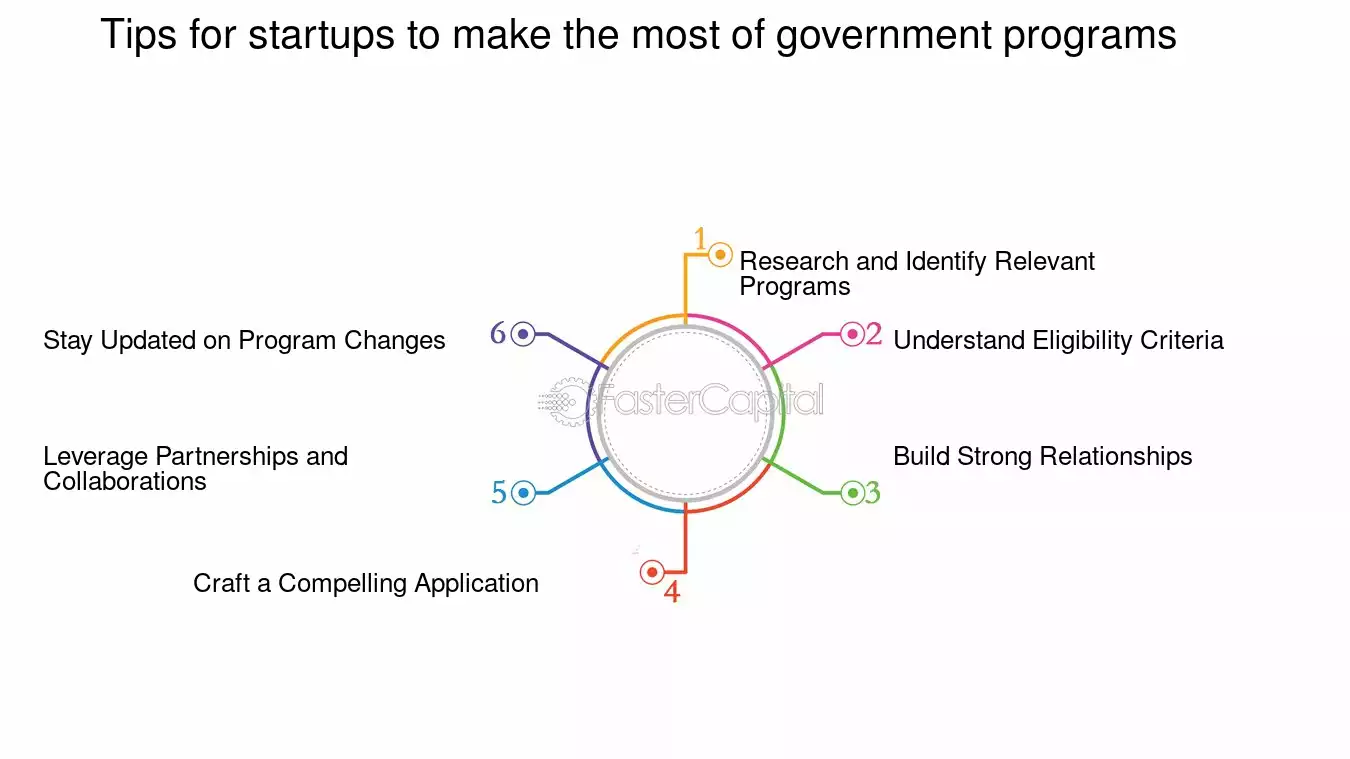 Tips for startups to make the most of government programs

1 Research and Identify Relevant Programs

2 Understand Eligibility Criteria

3 Build Strong Relationships

4 Craft a Compelling Application

5 Leverage Partnerships and Collaborations

6 Stay Updated on Program Changes

FasterCapital